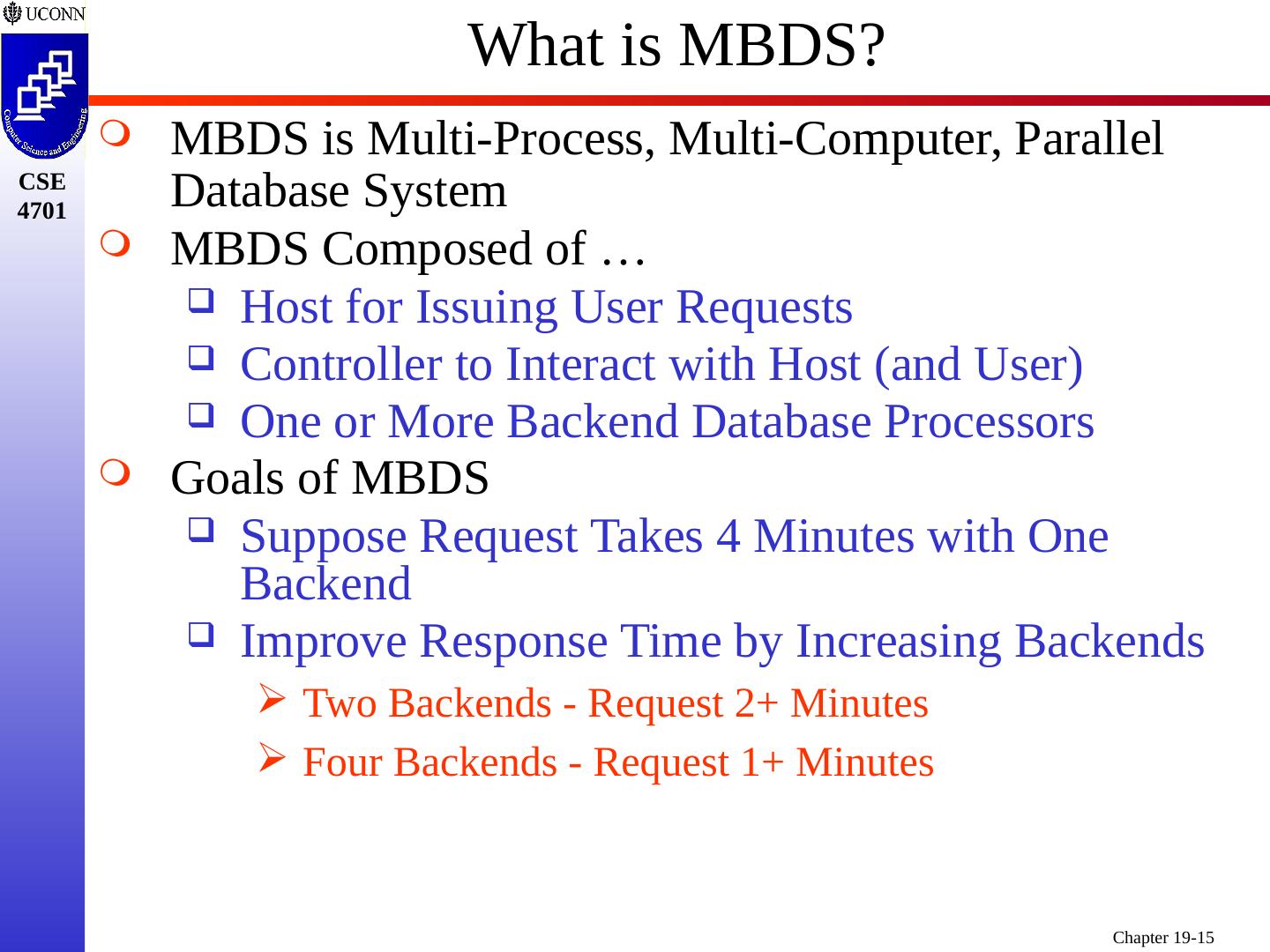 UCONN

Computer Science and Engineering

CSE 4701

What is MBDS?

MBDS is Multi-Process, Multi-Computer, Parallel Database System

MBDS Composed of …

Host for Issuing User Requests

Controller to Interact with Host (and User)

One or More Backend Database Processors

Goals of MBDS

Suppose Request Takes 4 Minutes with One Backend

Improve Response Time by Increasing Backends

Two Backends - Request 2+ Minutes

Four Backends - Request 1+ Minutes

Chapter 19-15